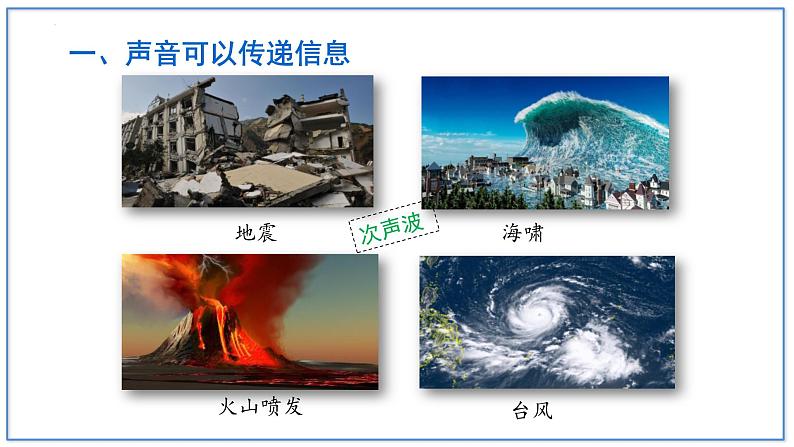 一、声音可以传递信息

地震

次声波

海啸

火山喷发

台风